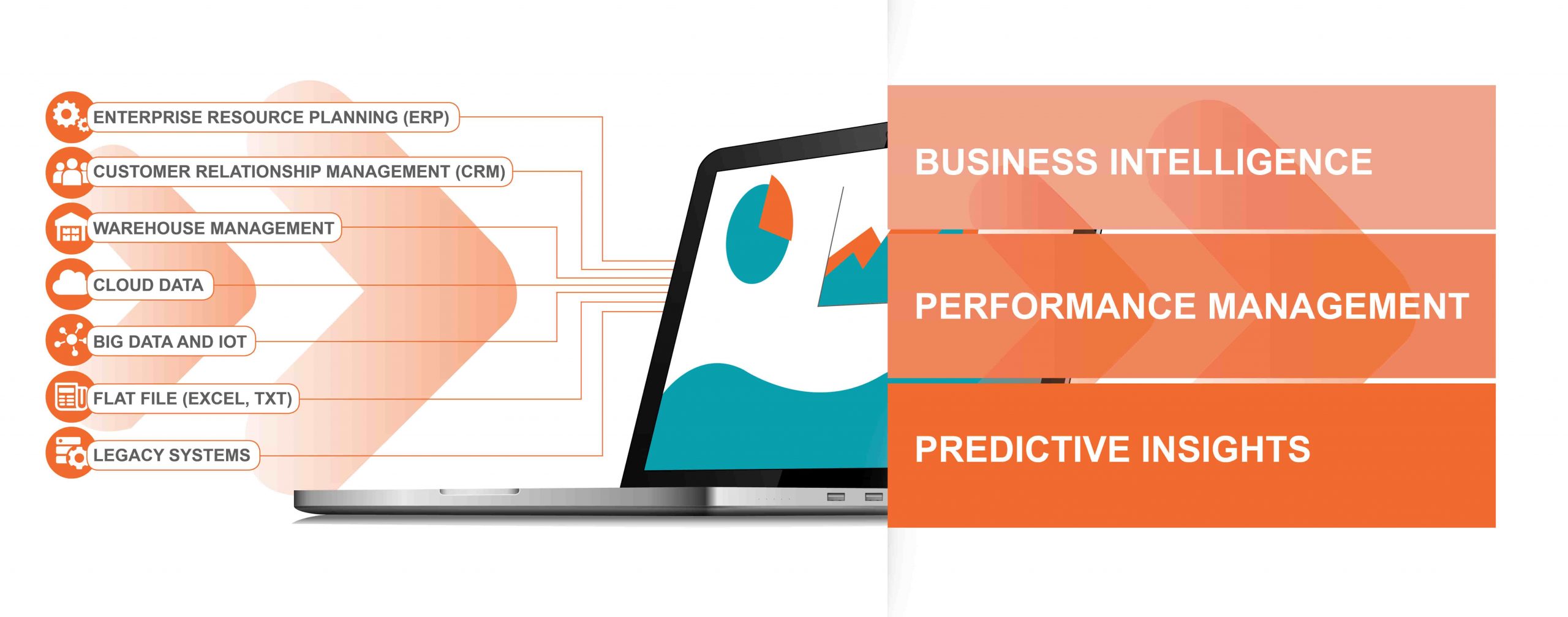 ENTERPRISE RESOURCE PLANNING (ERP)
CUSTOMER RELATIONSHIP MANAGEMENT (CRM)
WAREHOUSE MANAGEMENT
CLOUD DATA
BIG DATA AND IOT
FLAT FILE (EXCEL, TXT)
LEGACY SYSTEMS

BUSINESS INTELLIGENCE
PERFORMANCE MANAGEMENT
PREDICTIVE INSIGHTS